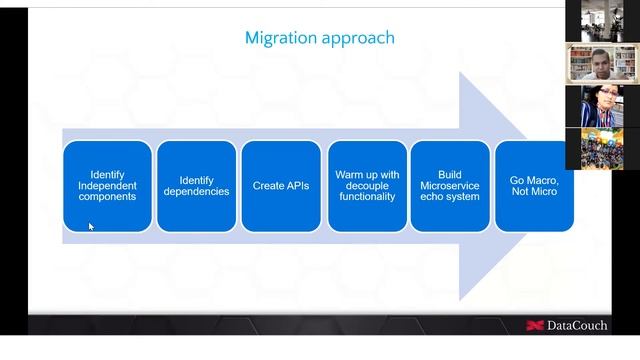 Migration approach

Identify Independent components

Identify dependencies

Create APIs

Warm up with decouple functionality

Build Microservice echo system

Go Macro, Not Micro

DataCouch